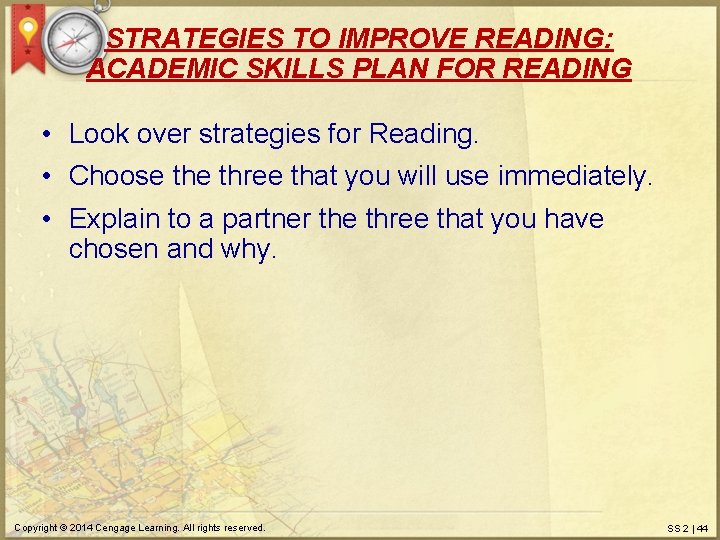 STRATEGIES TO IMPROVE READING: ACADEMIC SKILLS PLAN FOR READING

• Look over strategies for Reading.
• Choose the three that you will use immediately.
• Explain to a partner the three that you have chosen and why.

Copyright © 2014 Cengage Learning. All rights reserved.

SS 2 | 44